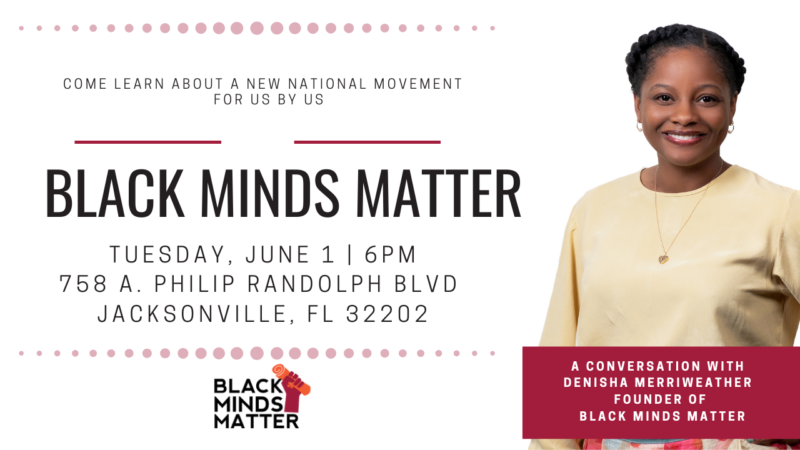 COME LEARN ABOUT A NEW NATIONAL MOVEMENT
FOR US BY US

BLACK MINDS MATTER

TUESDAY, JUNE 1 | 6PM
758 A. PHILIP RANDOLPH BLVD
JACKSONVILLE, FL 32202

BLACK MINDS MATTER

A CONVERSATION WITH
DENISHA MERRIWEATHER
FOUNDER OF
BLACK MINDS MATTER